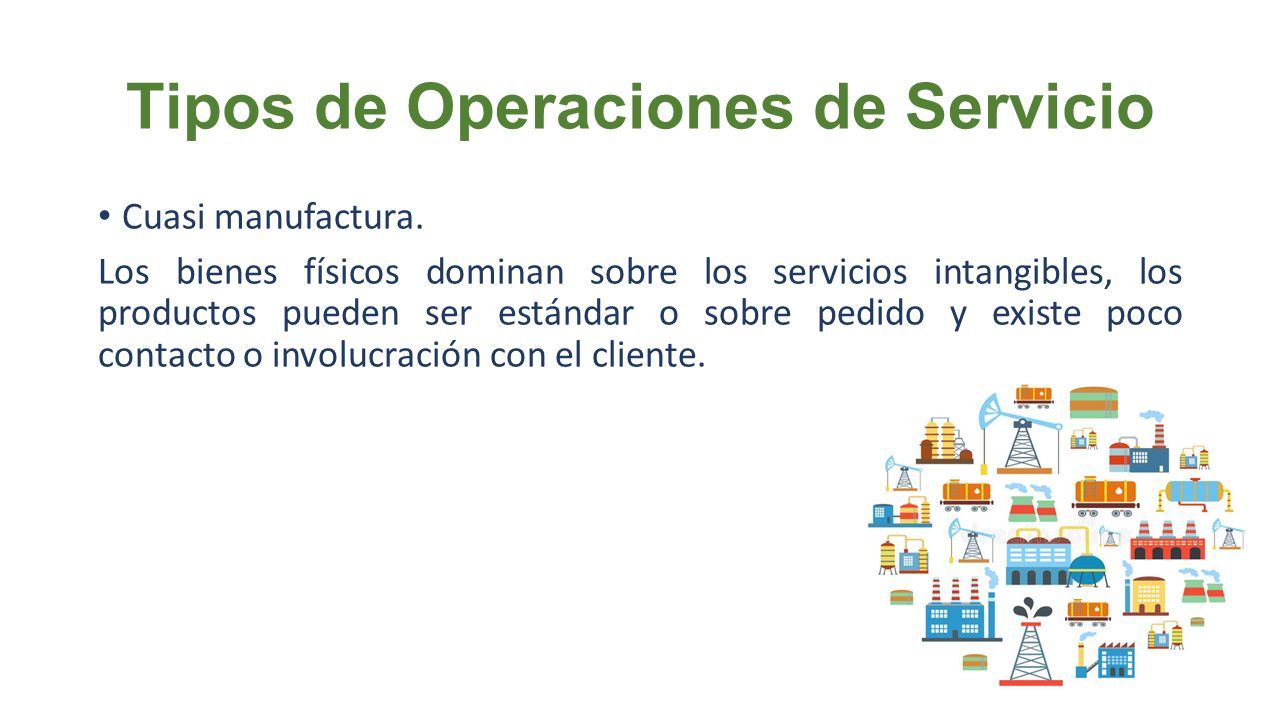 Tipos de Operaciones de Servicio

• Cuasi manufactura.

Los bienes físicos dominan sobre los servicios intangibles, los productos pueden ser estándar o sobre pedido y existe poco contacto o involucración con el cliente.